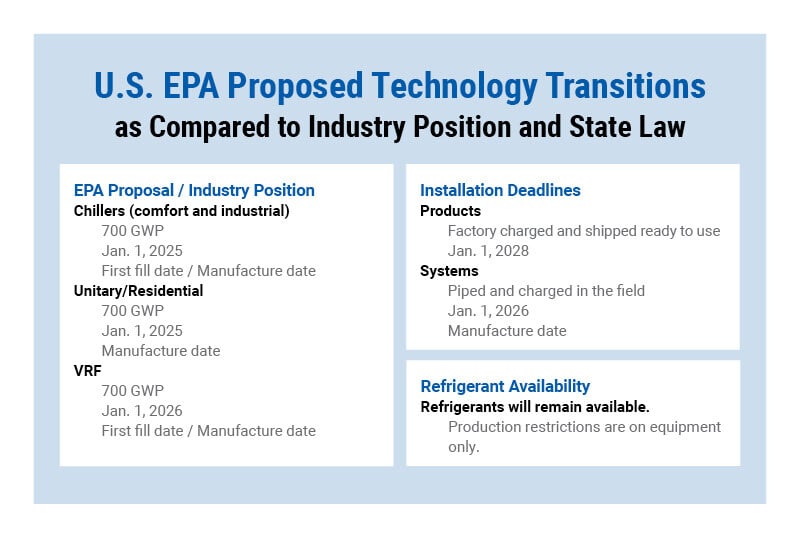 U.S. EPA Proposed Technology Transitions
as Compared to Industry Position and State Law

EPA Proposal / Industry Position
Chillers (comfort and industrial)
700 GWP
Jan. 1, 2025
First fill date / Manufacture date
Unitary/Residential
700 GWP
Jan. 1, 2025
Manufacture date
VRF
700 GWP
Jan. 1, 2026
First fill date / Manufacture date

Installation Deadlines
Products
Factory charged and shipped ready to use
Jan. 1, 2028
Systems
Piped and charged in the field
Jan. 1, 2026
Manufacture date

Refrigerant Availability
Refrigerants will remain available.
Production restrictions are on equipment only.